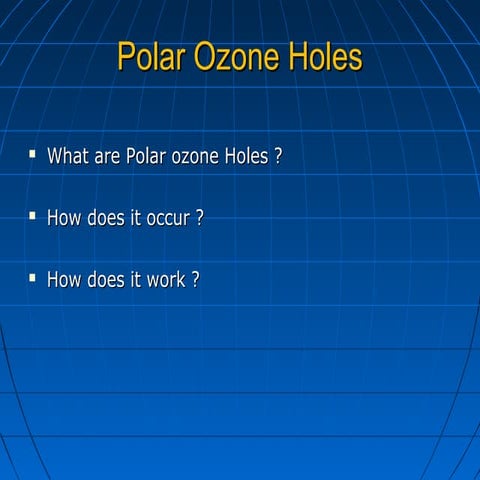 Polar Ozone Holes

▪ What are Polar ozone Holes ?

▪ How does it occur ?

▪ How does it work ?